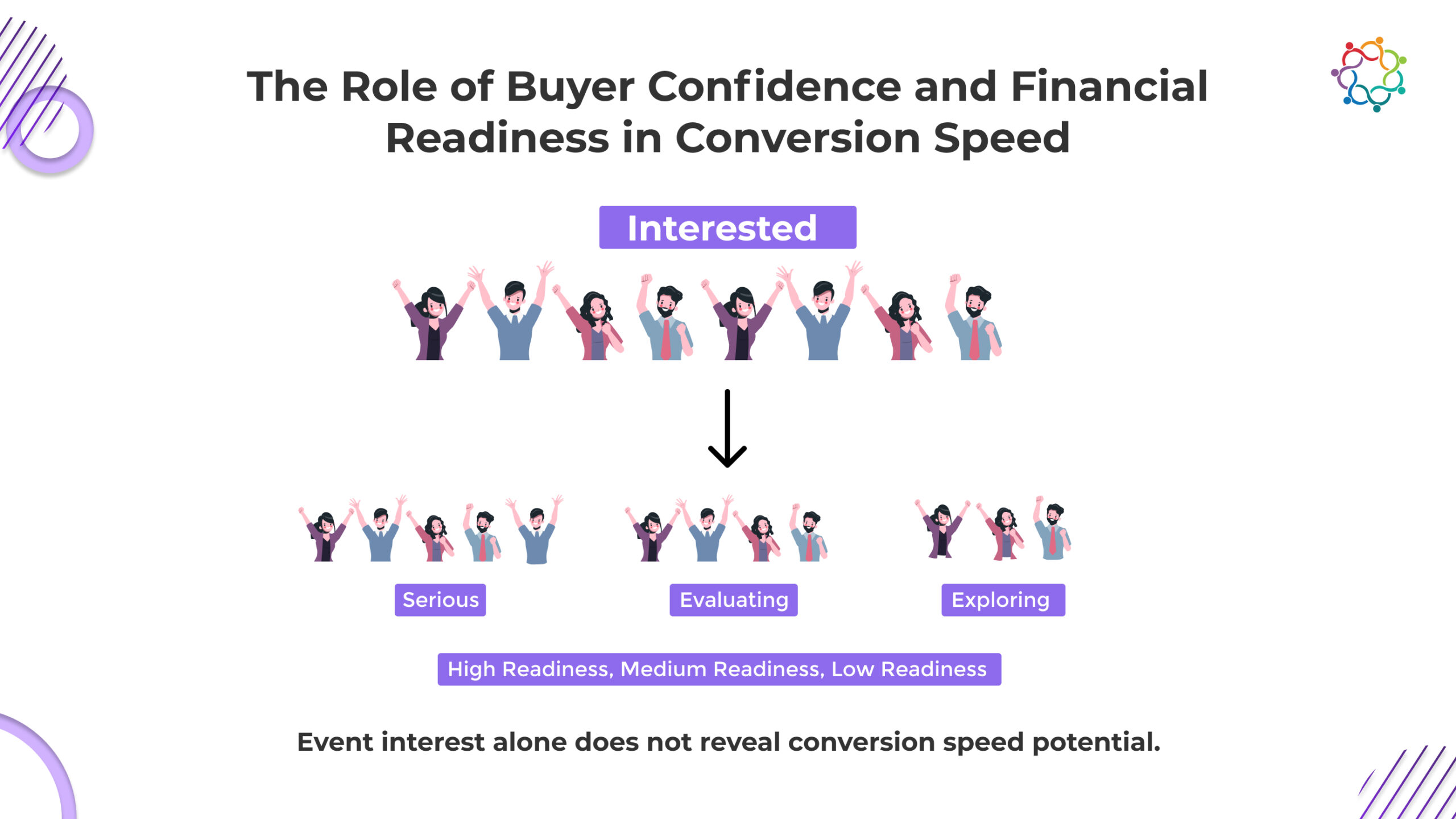 The Role of Buyer Confidence and Financial Readiness in Conversion Speed

Interested

Serious

Evaluating

Exploring

High Readiness, Medium Readiness, Low Readiness

Event interest alone does not reveal conversion speed potential.